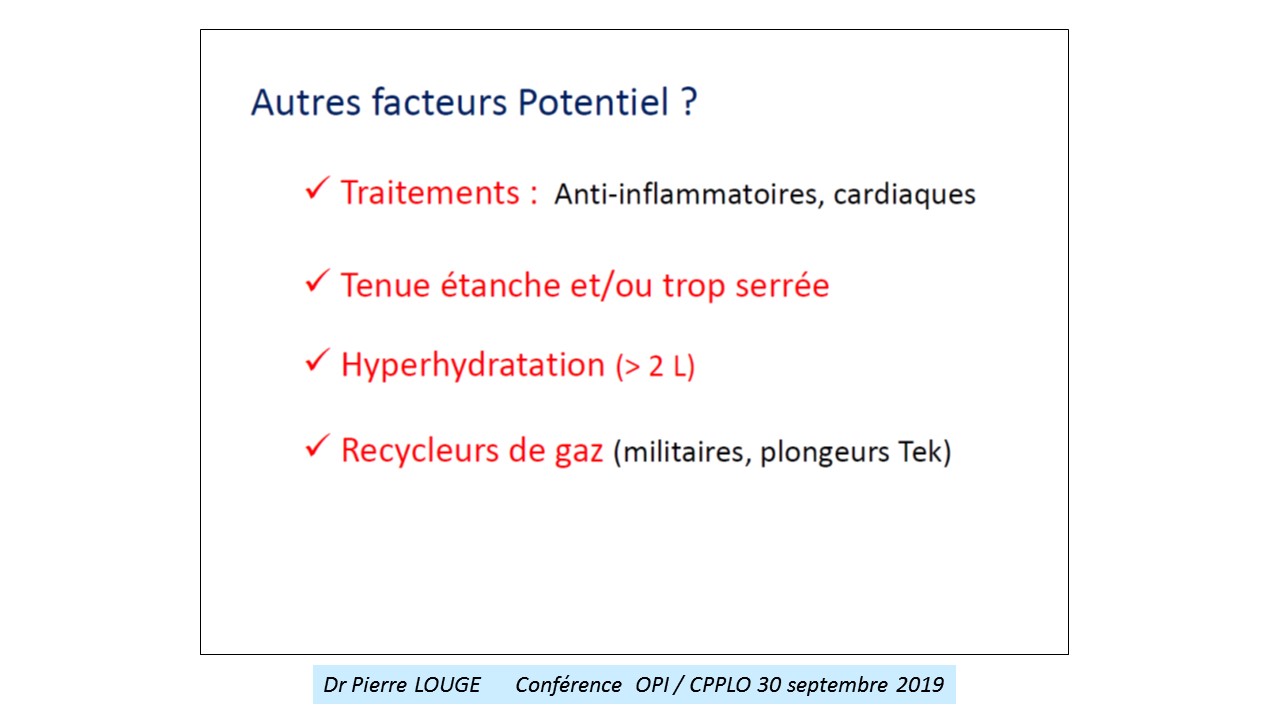 Autres facteurs Potentiel ?

✓ Traitements : Anti-inflammatoires, cardiaques

✓ Tenue étanche et/ou trop serrée

✓ Hyperhydratation (> 2 L)

✓ Recycleurs de gaz (militaires, plongeurs Tek)

Dr Pierre LOUGE Conférence OPI / CPPLO 30 septembre 2019